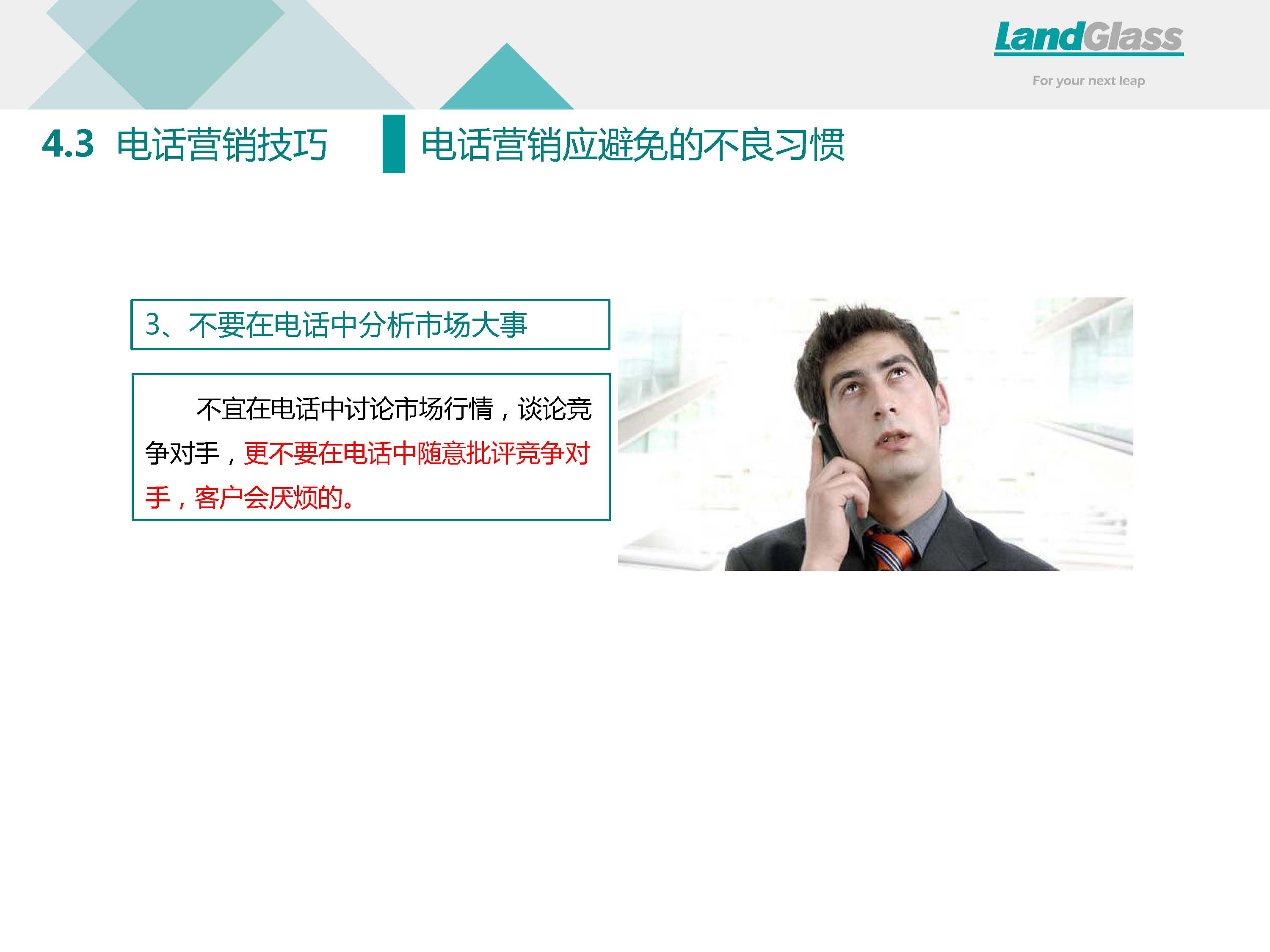 LandGlass
For your next leap

4.3 电话营销技巧

电话营销应避免的不良习惯

3、不要在电话中分析市场大事

不宜在电话中讨论市场行情，谈论竞争对手，更不要在电话中随意批评竞争对手，客户会厌烦的。